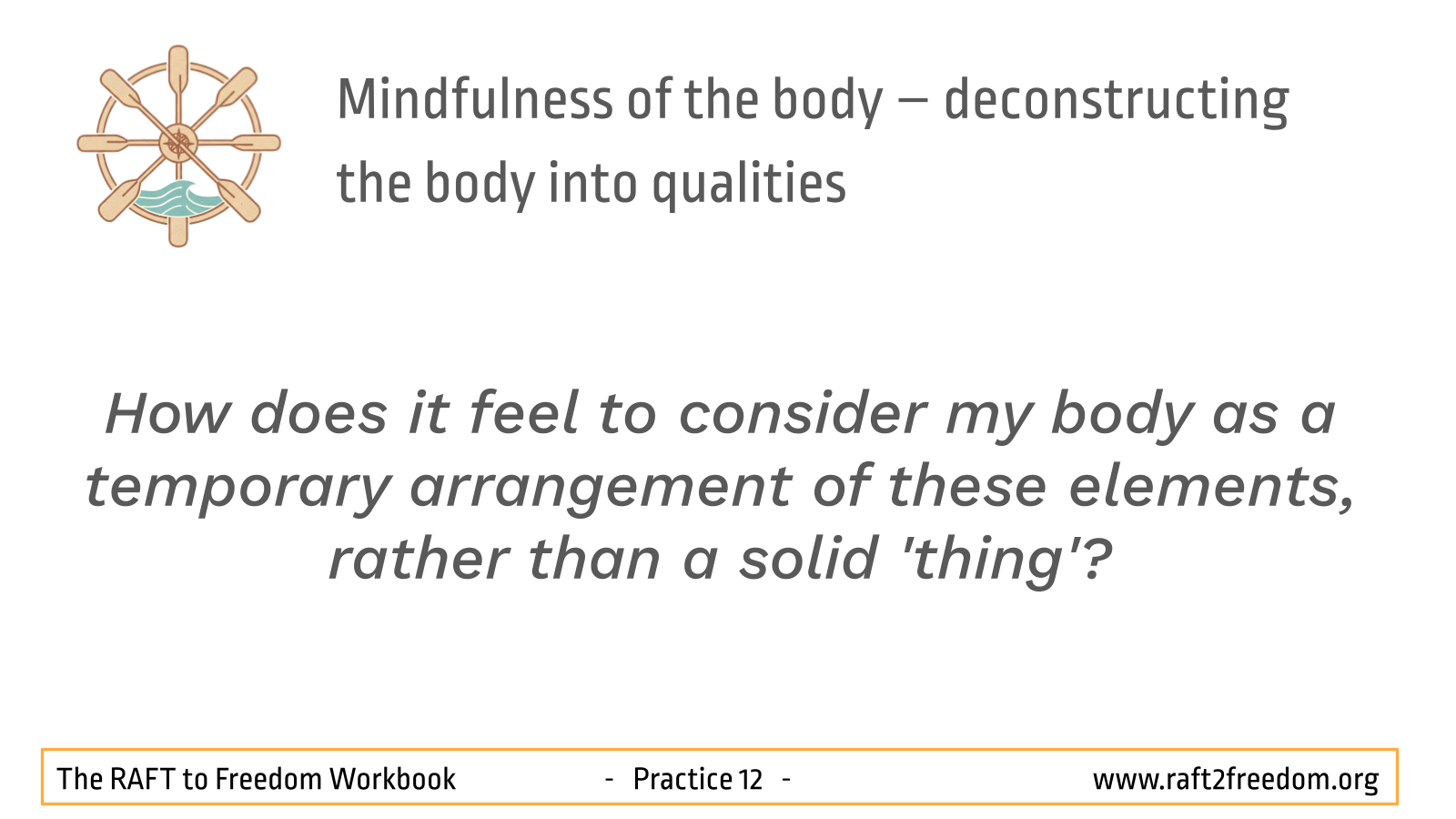 Mindfulness of the body – deconstructing the body into qualities

How does it feel to consider my body as a temporary arrangement of these elements, rather than a solid 'thing'?

The RAFT to Freedom Workbook - Practice 12 - www.raft2freedom.org